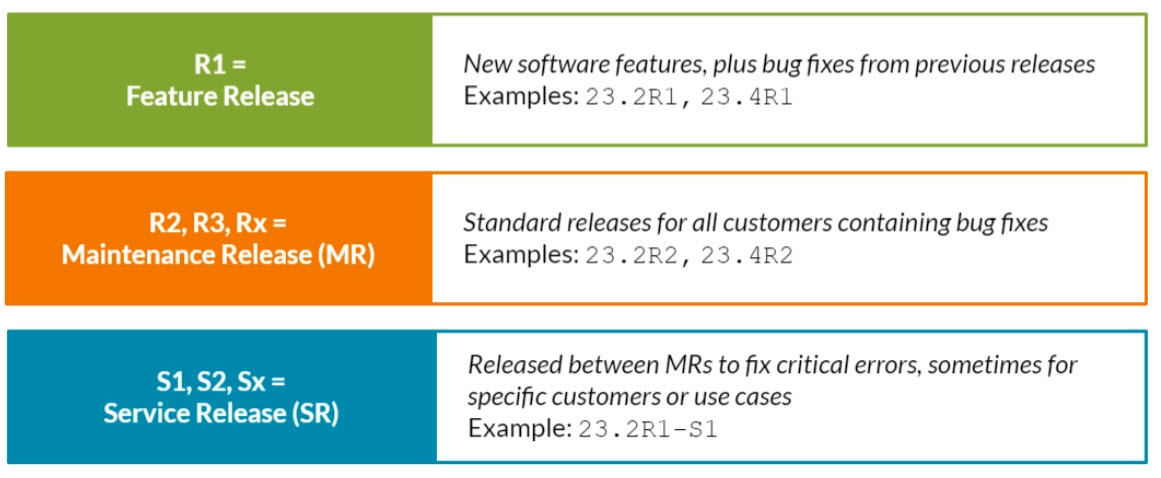 R1 =
Feature Release

New software features, plus bug fixes from previous releases
Examples: 23.2R1, 23.4R1

R2, R3, Rx =
Maintenance Release (MR)

Standard releases for all customers containing bug fixes
Examples: 23.2R2, 23.4R2

S1, S2, Sx =
Service Release (SR)

Released between MRs to fix critical errors, sometimes for specific customers or use cases
Example: 23.2R1-S1